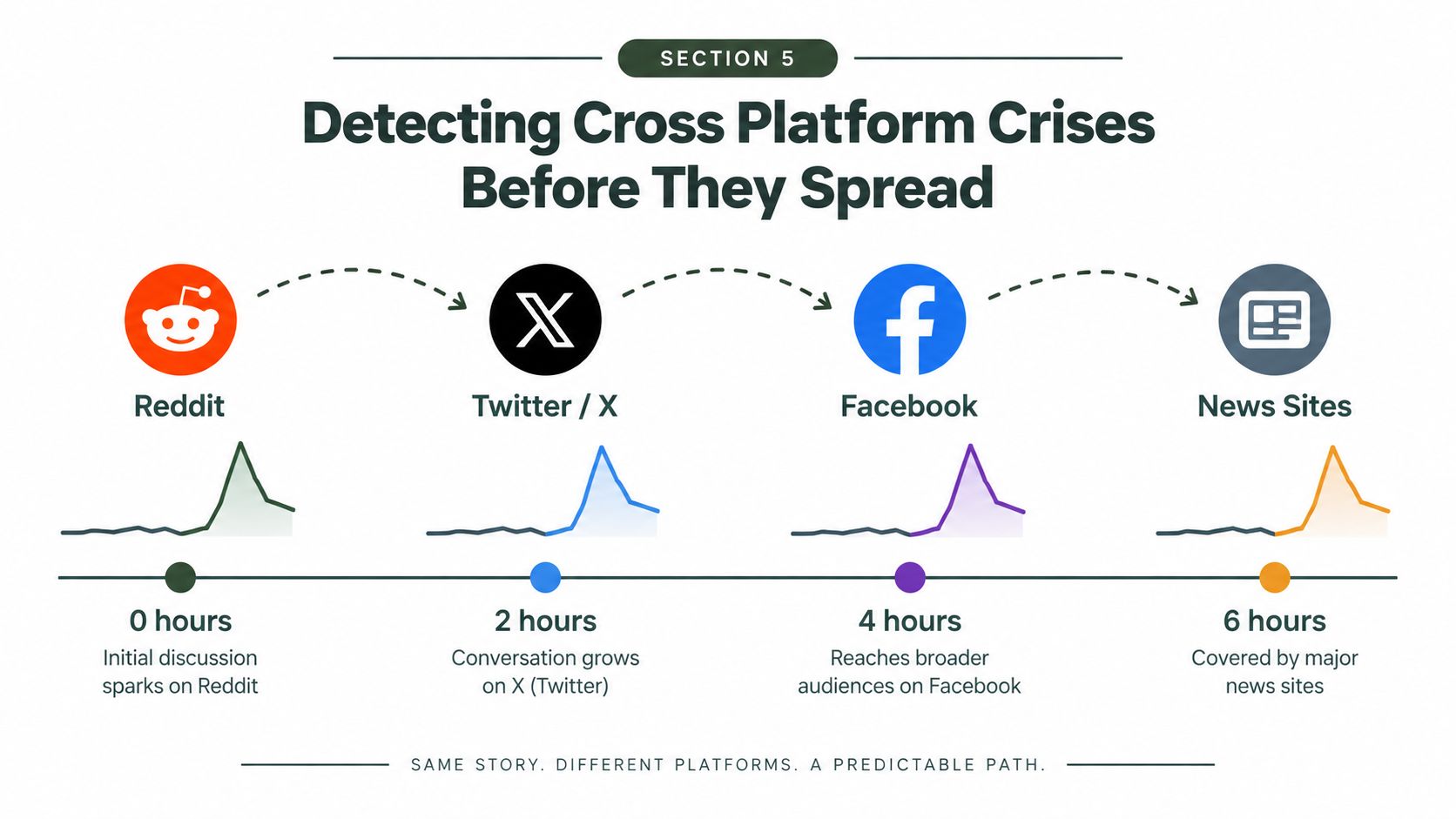 SECTION 5

Detecting Cross Platform Crises Before They Spread

Reddit

Twitter / X

Facebook

News Sites

0 hours
Initial discussion sparks on Reddit

2 hours
Conversation grows on X (Twitter)

4 hours
Reaches broader audiences on Facebook

6 hours
Covered by major news sites

SAME STORY. DIFFERENT PLATFORMS. A PREDICTABLE PATH.